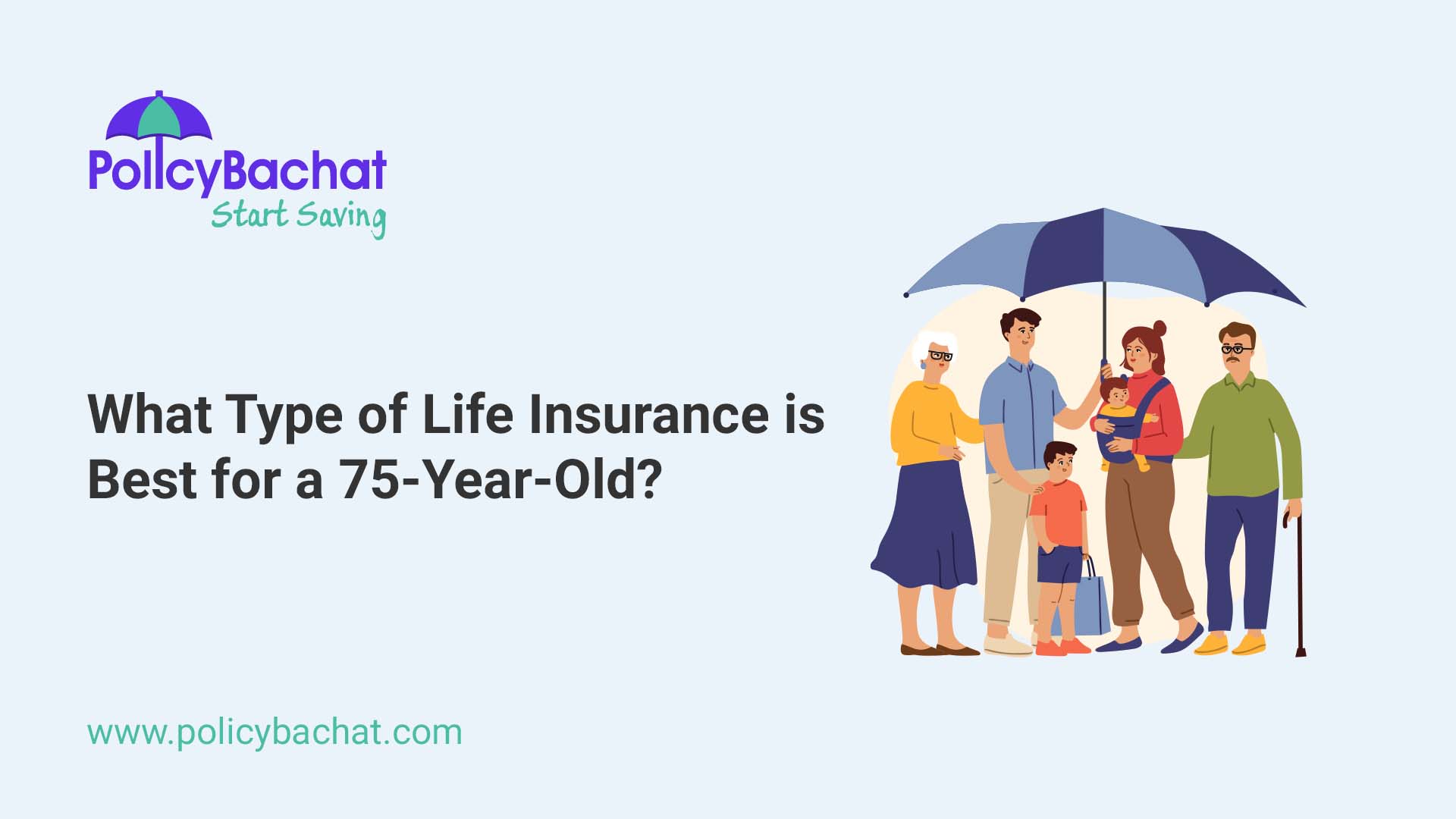 PolicyBachat
Start Saving

What Type of Life Insurance is Best for a 75-Year-Old?

www.policybachat.com